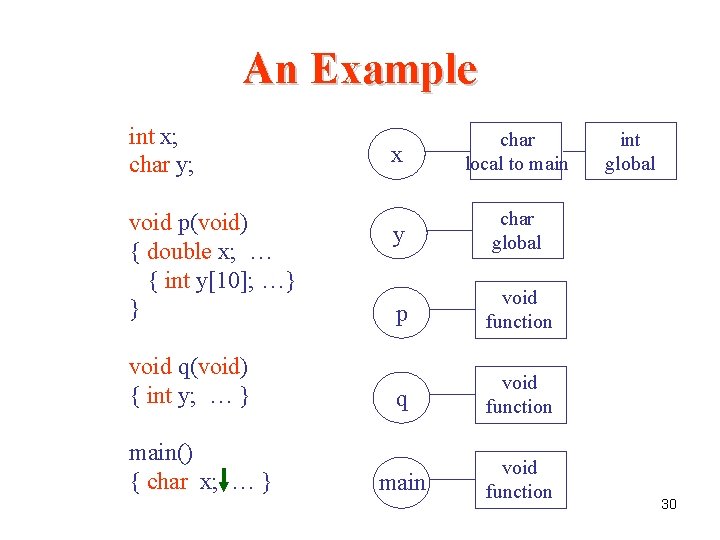 An Example

int x;
char y;

void p(void)
{ double x; …
{ int y[10]; …}
}

void q(void)
{ int y; … }

main()
{ char x; … }

x
char
local to main
int
global

y
char
global

p
void
function

q
void
function

main
void
function

30